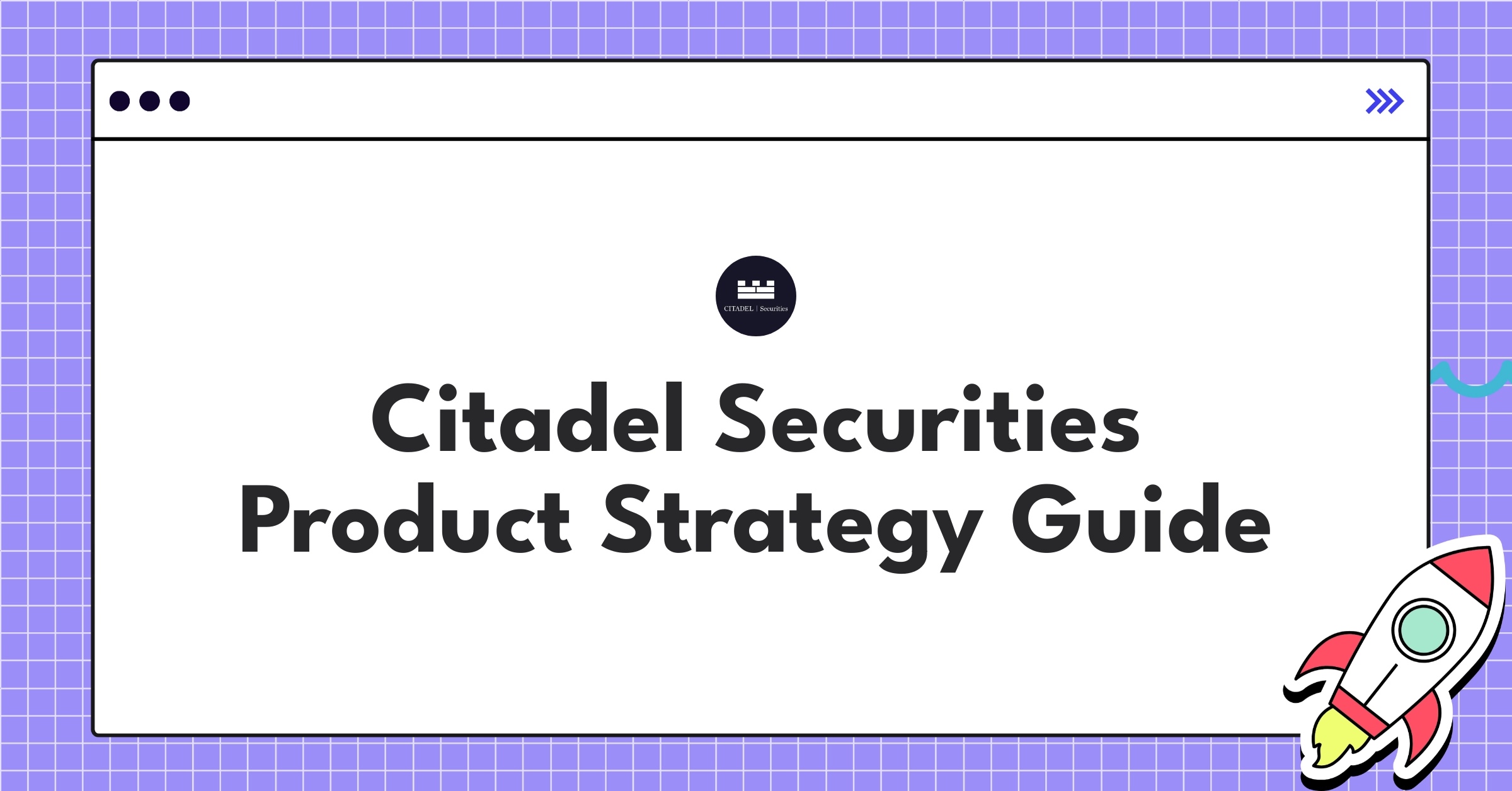 CITADEL | Securities

Citadel Securities Product Strategy Guide